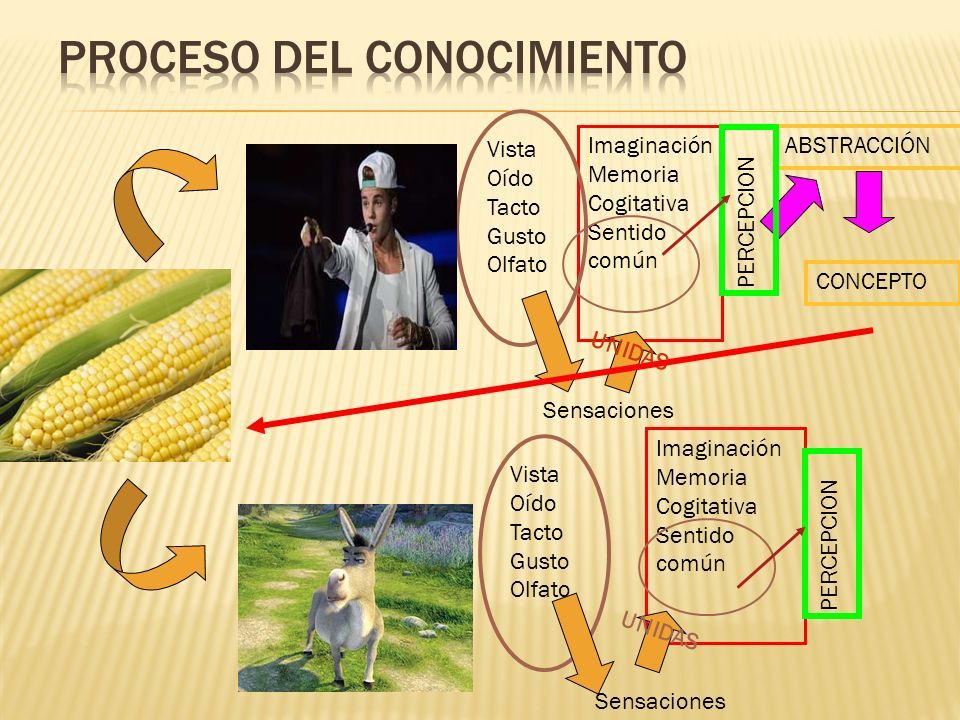 PROCESO DEL CONOCIMIENTO

Vista
Oído
Tacto
Gusto
Olfato

Imaginación
Memoria
Cogitativa
Sentido común

PERCEPCION

ABSTRACCIÓN

CONCEPTO

UNIDAS

Sensaciones

Vista
Oído
Tacto
Gusto
Olfato

Imaginación
Memoria
Cogitativa
Sentido común

PERCEPCION

UNIDAS

Sensaciones